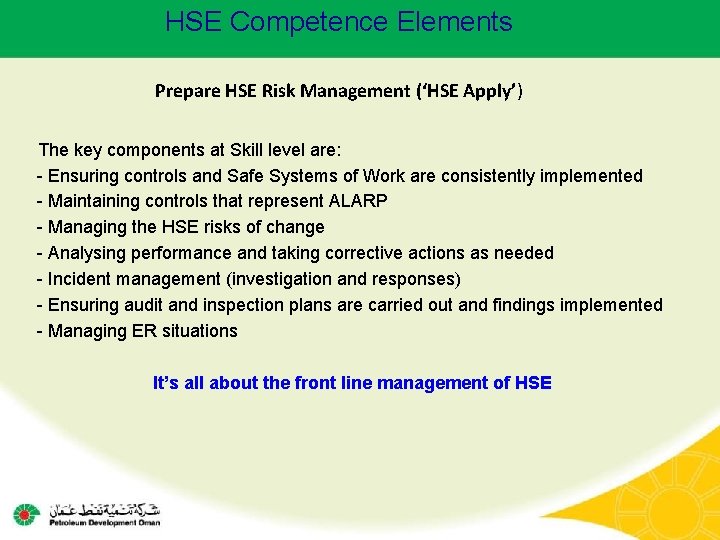 HSE Competence Elements

Prepare HSE Risk Management ('HSE Apply')

The key components at Skill level are:
- Ensuring controls and Safe Systems of Work are consistently implemented
- Maintaining controls that represent ALARP
- Managing the HSE risks of change
- Analysing performance and taking corrective actions as needed
- Incident management (investigation and responses)
- Ensuring audit and inspection plans are carried out and findings implemented
- Managing ER situations

It's all about the front line management of HSE

شركة تنمية نفط عمان
Petroleum Development Oman